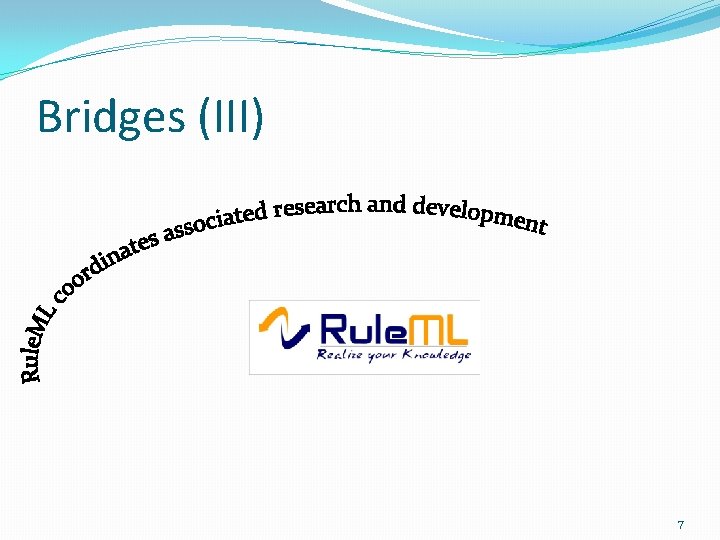 Bridges (III)

RuleML coordinates associated research and development

RuleML
Realize your Knowledge

7